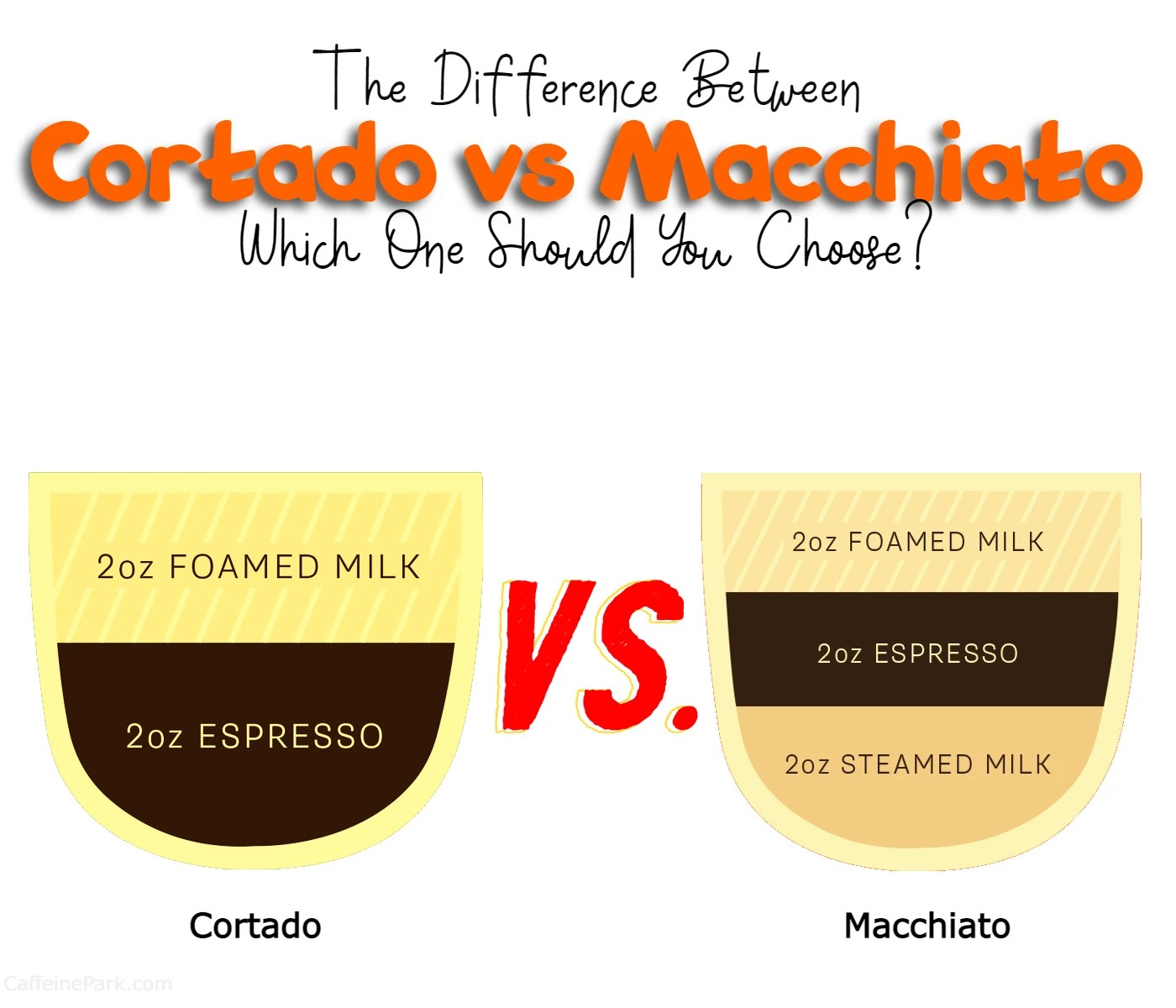 The Difference Between
Cortado vs Macchiato
Which One Should You Choose?

2oz FOAMED MILK
2oz ESPRESSO

VS.

2oz FOAMED MILK
2oz ESPRESSO
2oz STEAMED MILK

Cortado

Macchiato

CaffeinePark.com